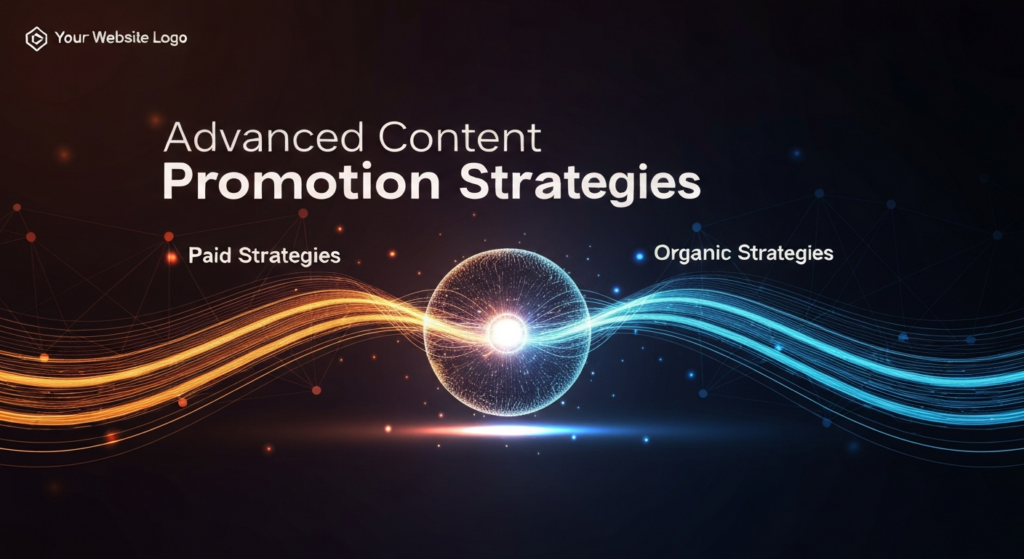 Your Website Logo

Advanced Content
Promotion Strategies

Paid Strategies

Organic Strategies